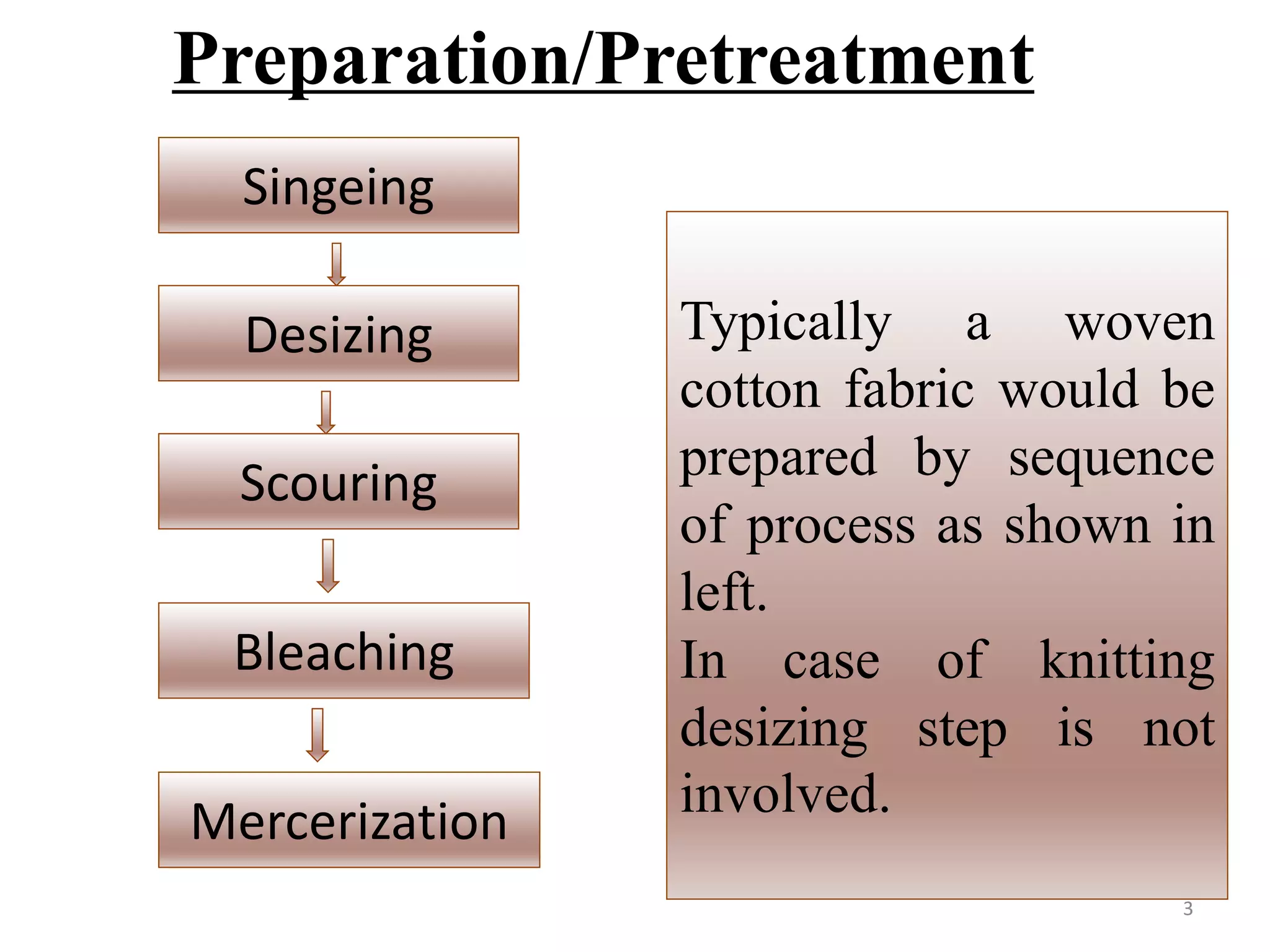 Preparation/Pretreatment

Singeing

Desizing

Scouring

Bleaching

Mercerization

Typically a woven cotton fabric would be prepared by sequence of process as shown in left.
In case of knitting desizing step is not involved.

3